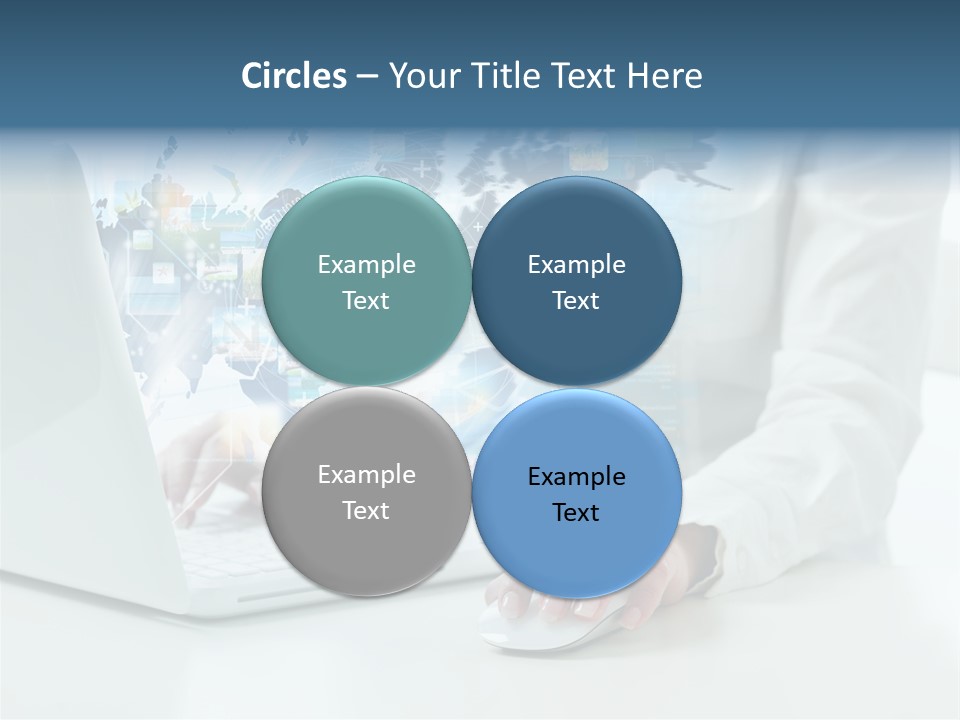 Circles – Your Title Text Here

Example Text

Example Text

Example Text

Example Text